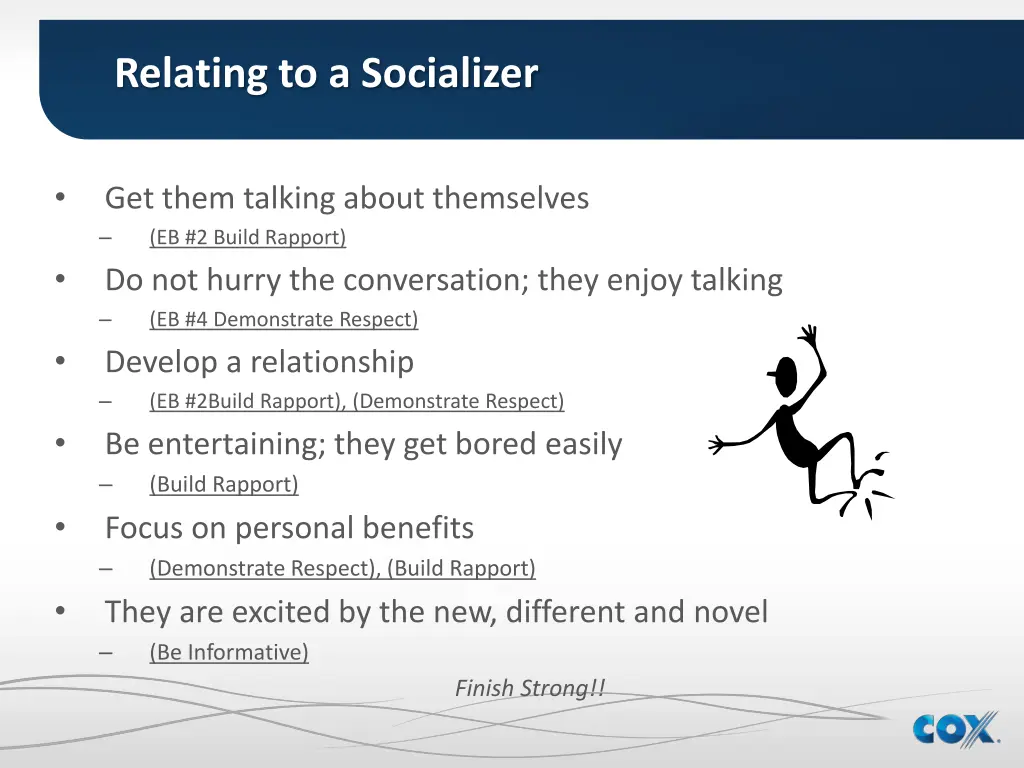 Relating to a Socializer

• Get them talking about themselves
– (EB #2 Build Rapport)
• Do not hurry the conversation; they enjoy talking
– (EB #4 Demonstrate Respect)
• Develop a relationship
– (EB #2Build Rapport), (Demonstrate Respect)
• Be entertaining; they get bored easily
– (Build Rapport)
• Focus on personal benefits
– (Demonstrate Respect), (Build Rapport)
• They are excited by the new, different and novel
– (Be Informative)

Finish Strong!!

COX.